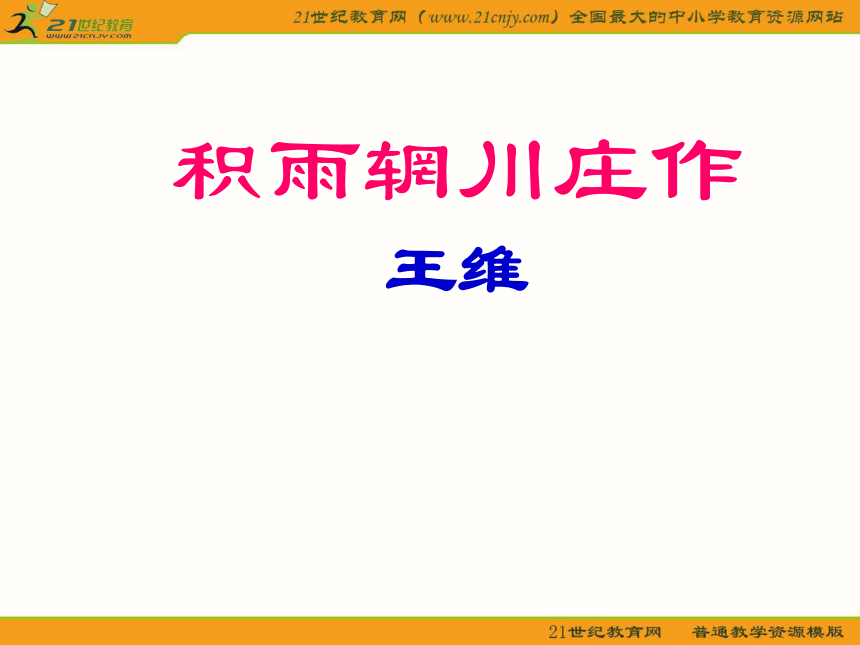 21世纪教育
www.21cnjy.com

21世纪教育网（www.21cnjy.com）全国最大的中小学教育资源网站

积雨辋川庄作

王维

21世纪教育网 普通教学资源模版